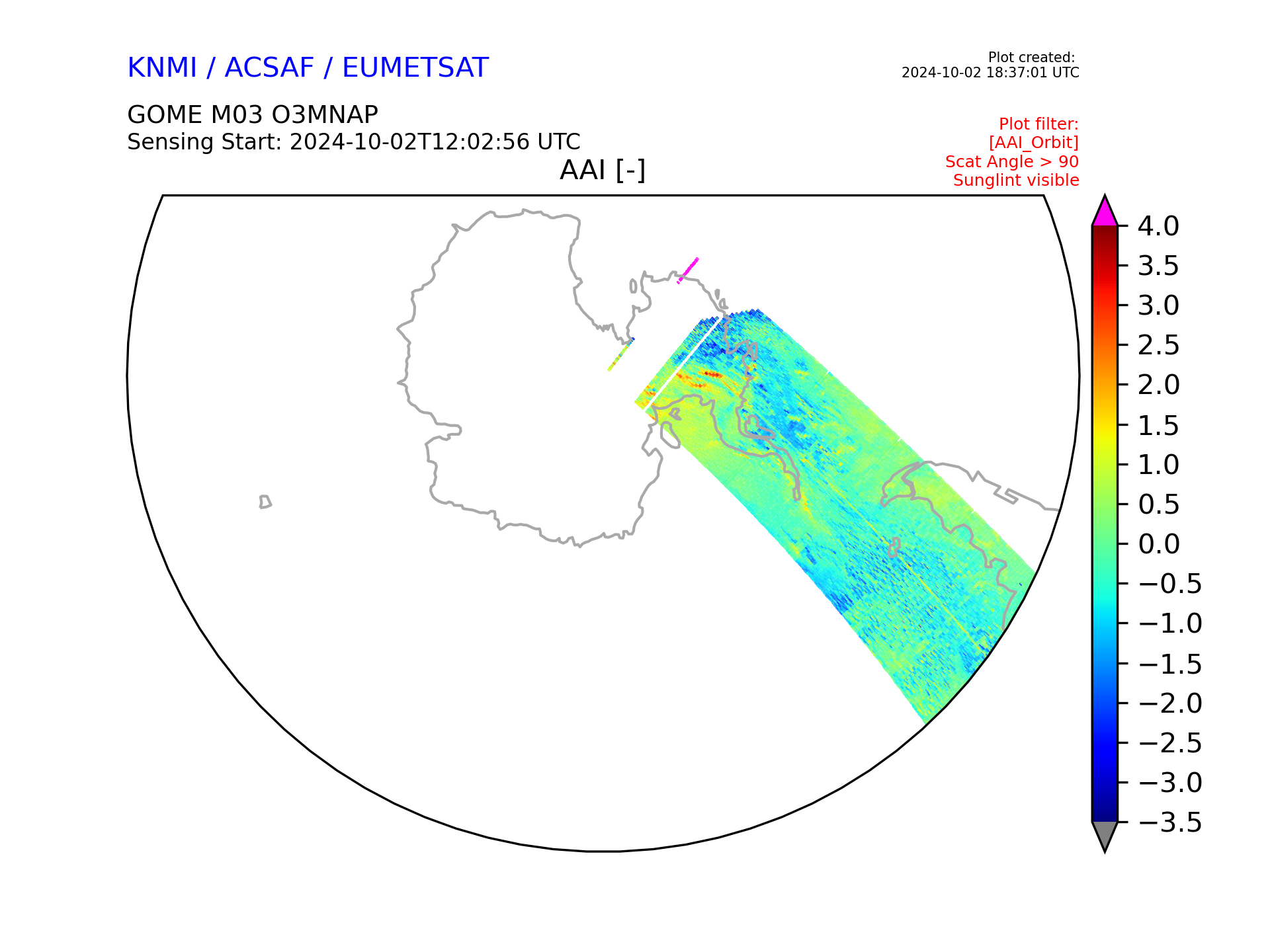 KNMI / ACSAF / EUMETSAT

Plot created:
2024-10-02 18:37:01 UTC

GOME M03 O3MNAP
Sensing Start: 2024-10-02T12:02:56 UTC

Plot filter:
[AAI_Orbit]
Scat Angle > 90
Sunglint visible

AAI [-]

4.0
3.5
3.0
2.5
2.0
1.5
1.0
0.5
0.0
−0.5
−1.0
−1.5
−2.0
−2.5
−3.0
−3.5